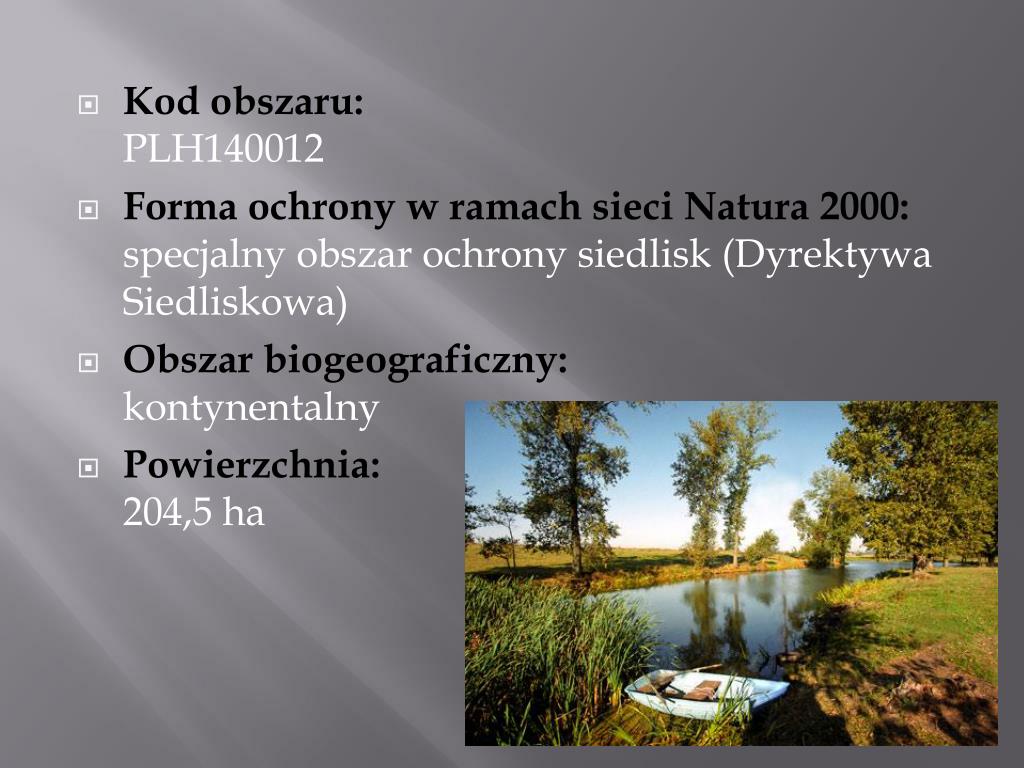 Kod obszaru:
PLH140012

Forma ochrony w ramach sieci Natura 2000:
specjalny obszar ochrony siedlisk (Dyrektywa Siedliskowa)

Obszar biogeograficzny:
kontynentalny

Powierzchnia:
204,5 ha